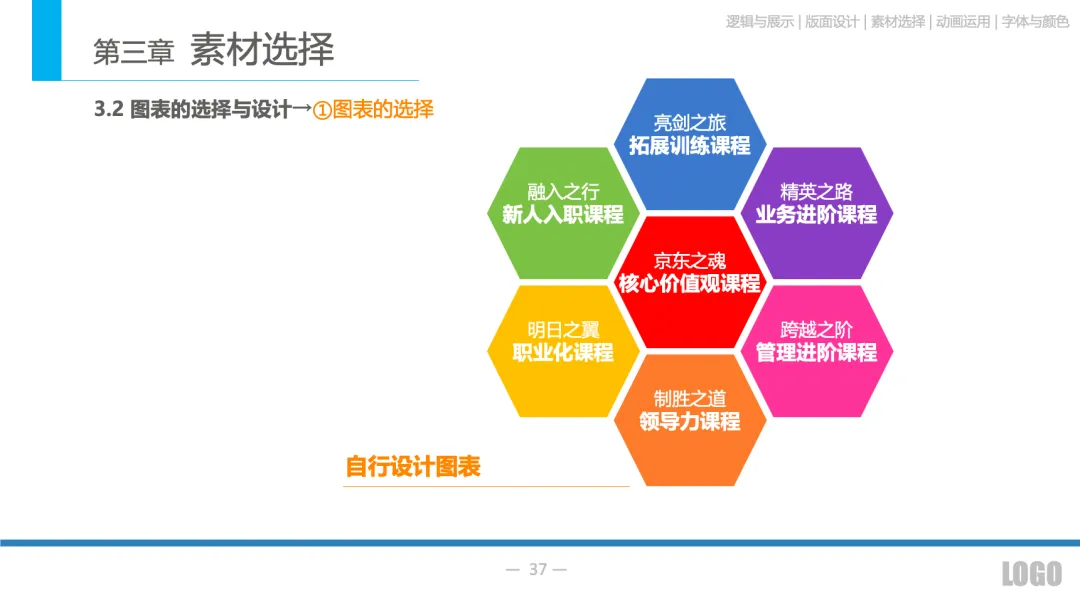 逻辑与展示 | 版面设计 | 素材选择 | 动画运用 | 字体与颜色

第三章 素材选择

3.2 图表的选择与设计→①图表的选择

亮剑之旅
拓展训练课程

融入之行
新人入职课程

精英之路
业务进阶课程

京东之魂
核心价值观课程

明日之翼
职业化课程

跨越之阶
管理进阶课程

制胜之道
领导力课程

自行设计图表

— 37 —

LOGO